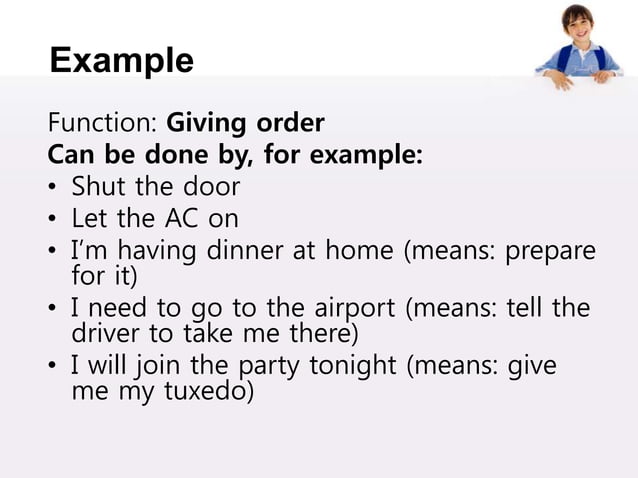 Example

Function: Giving order
Can be done by, for example:
• Shut the door
• Let the AC on
• I'm having dinner at home (means: prepare for it)
• I need to go to the airport (means: tell the driver to take me there)
• I will join the party tonight (means: give me my tuxedo)